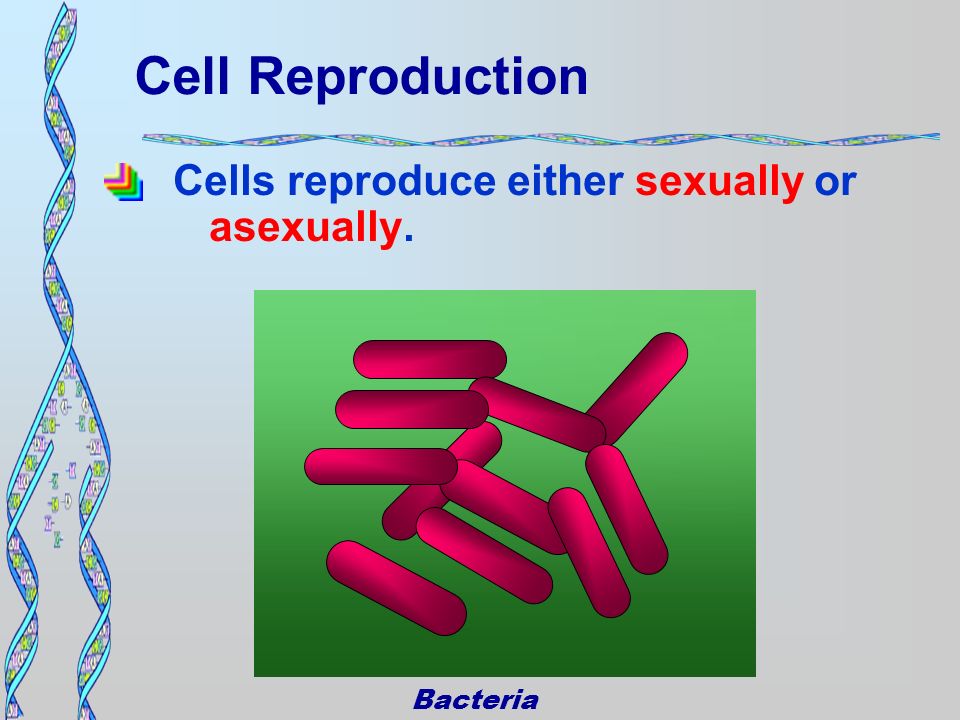 Cell Reproduction

Cells reproduce either sexually or asexually.

Bacteria